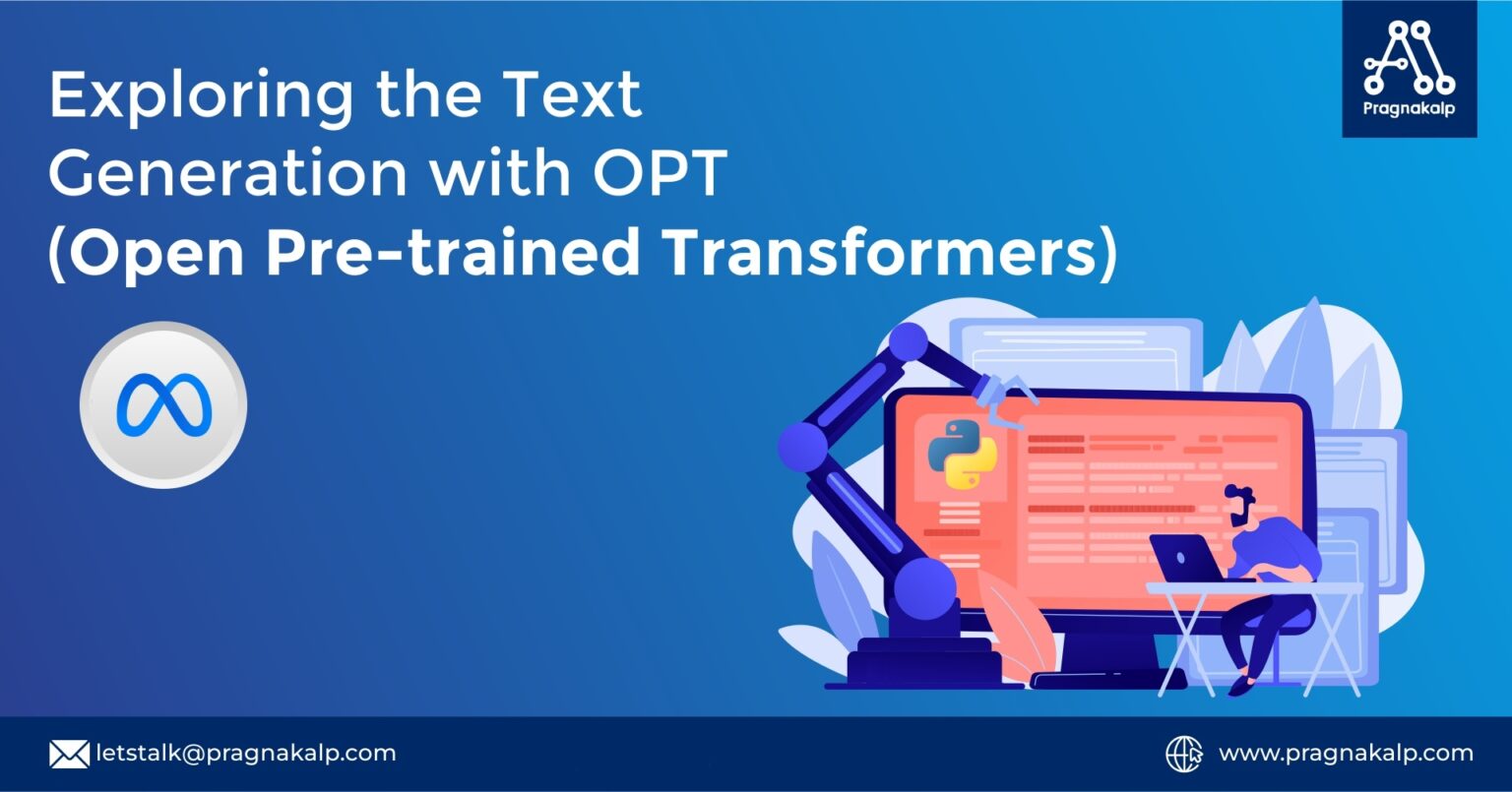 Exploring the Text Generation with OPT (Open Pre-trained Transformers)

Pragnakalp

letstalk@pragnakalp.com

www.pragnakalp.com